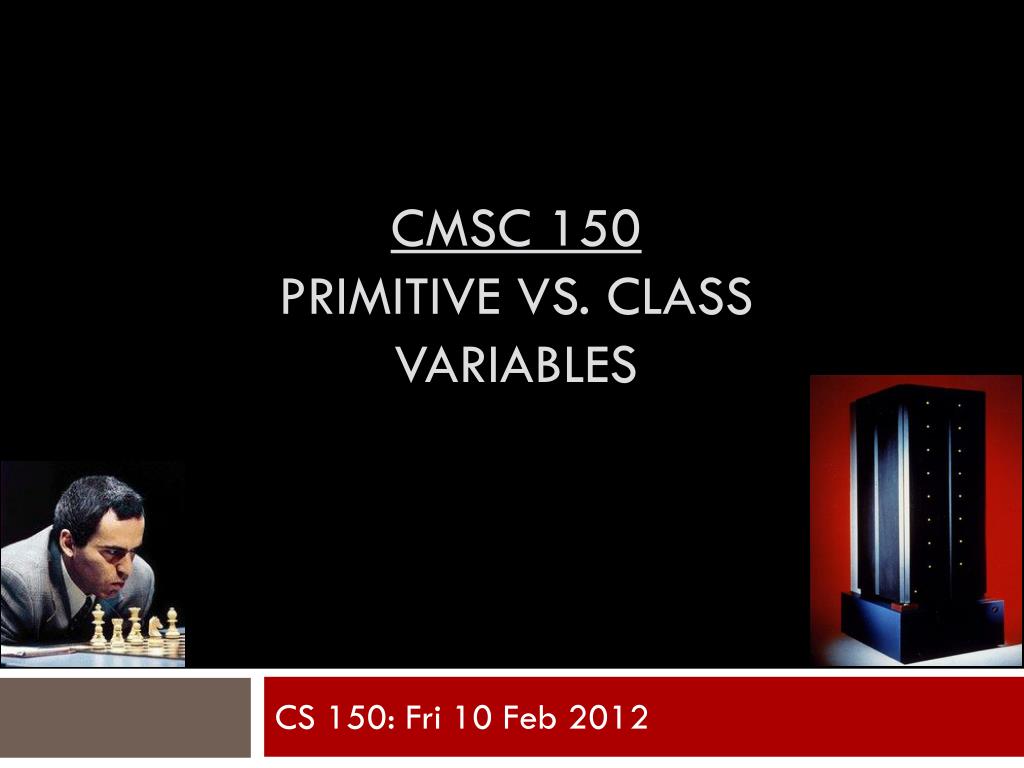 CMSC 150
PRIMITIVE VS. CLASS VARIABLES

CS 150: Fri 10 Feb 2012